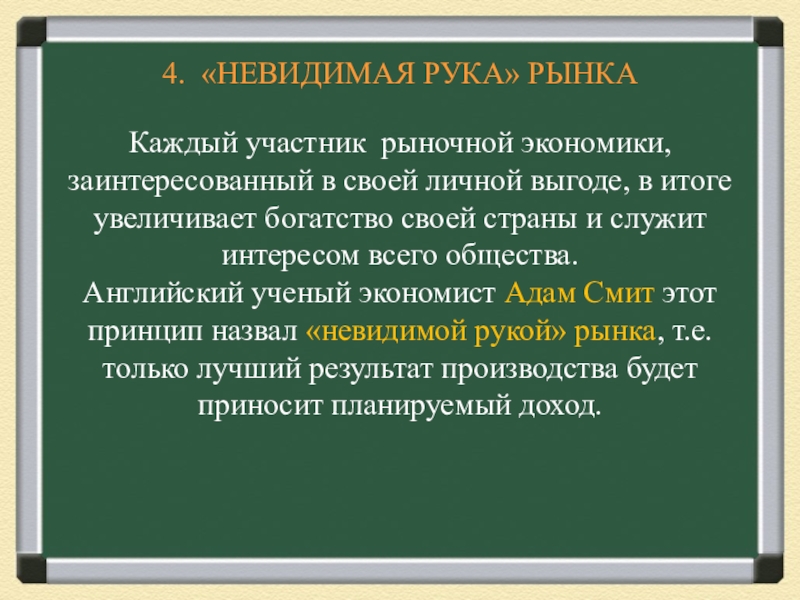 4. «НЕВИДИМАЯ РУКА» РЫНКА

Каждый участник рыночной экономики, заинтересованный в своей личной выгоде, в итоге увеличивает богатство своей страны и служит интересом всего общества.
Английский ученый экономист Адам Смит этот принцип назвал «невидимой рукой» рынка, т.е. только лучший результат производства будет приносит планируемый доход.